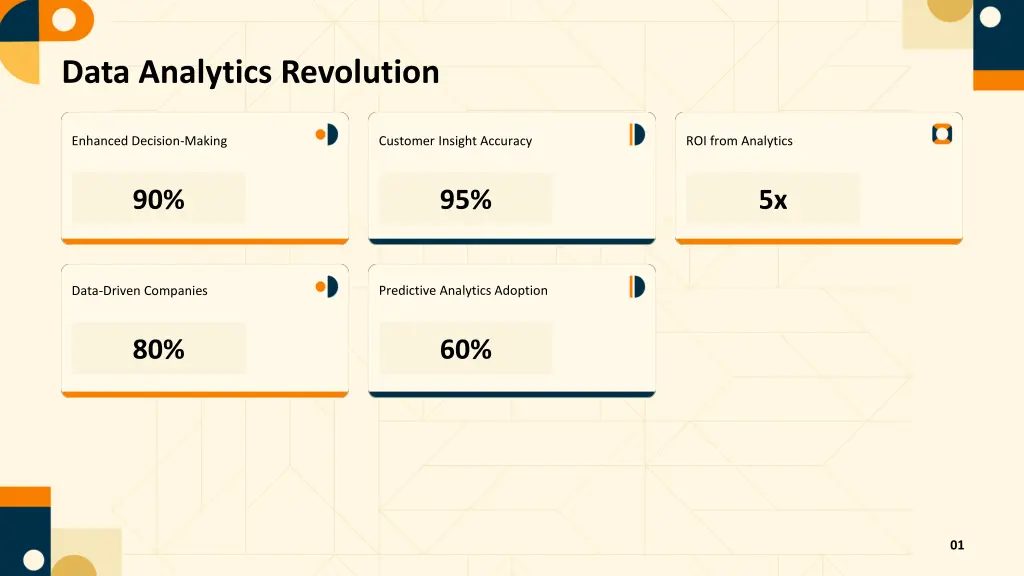 Data Analytics Revolution

Enhanced Decision-Making

90%

Customer Insight Accuracy

95%

ROI from Analytics

5x

Data-Driven Companies

80%

Predictive Analytics Adoption

60%

01